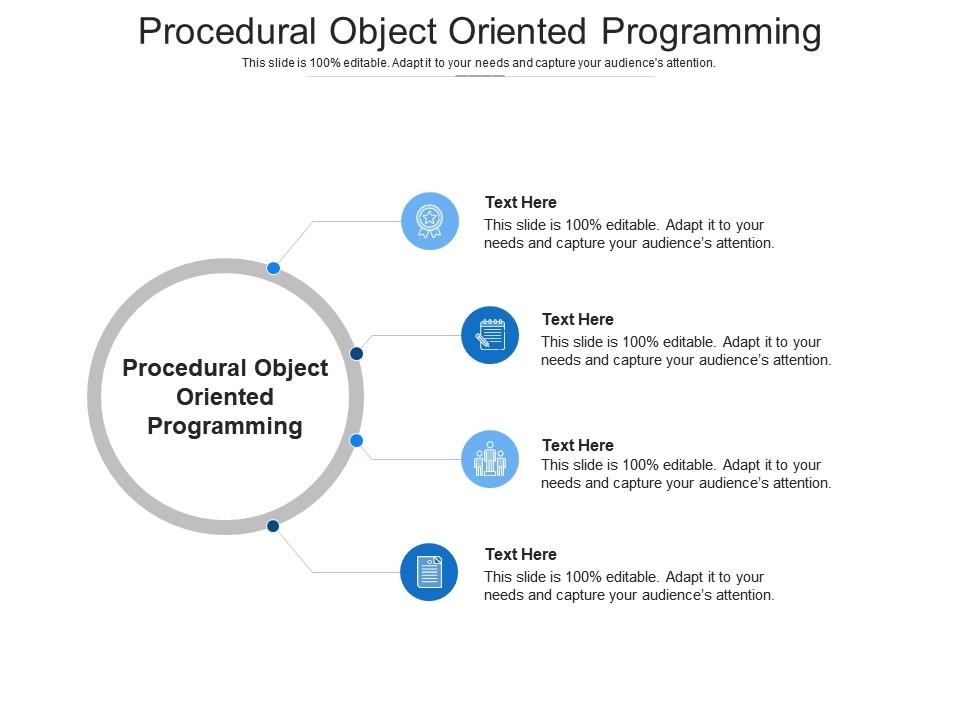 Procedural Object Oriented Programming

This slide is 100% editable. Adapt it to your needs and capture your audience's attention.

Procedural Object Oriented Programming

Text Here
This slide is 100% editable. Adapt it to your needs and capture your audience's attention.

Text Here
This slide is 100% editable. Adapt it to your needs and capture your audience's attention.

Text Here
This slide is 100% editable. Adapt it to your needs and capture your audience's attention.

Text Here
This slide is 100% editable. Adapt it to your needs and capture your audience's attention.